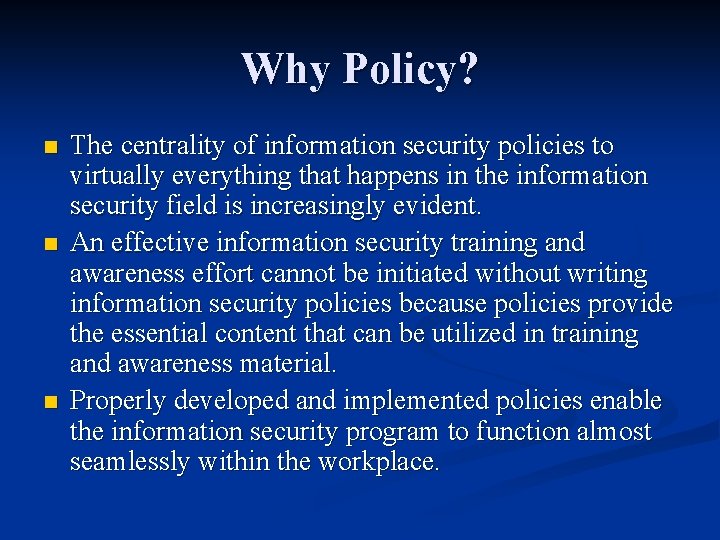 Why Policy?

- The centrality of information security policies to virtually everything that happens in the information security field is increasingly evident.
- An effective information security training and awareness effort cannot be initiated without writing information security policies because policies provide the essential content that can be utilized in training and awareness material.
- Properly developed and implemented policies enable the information security program to function almost seamlessly within the workplace.